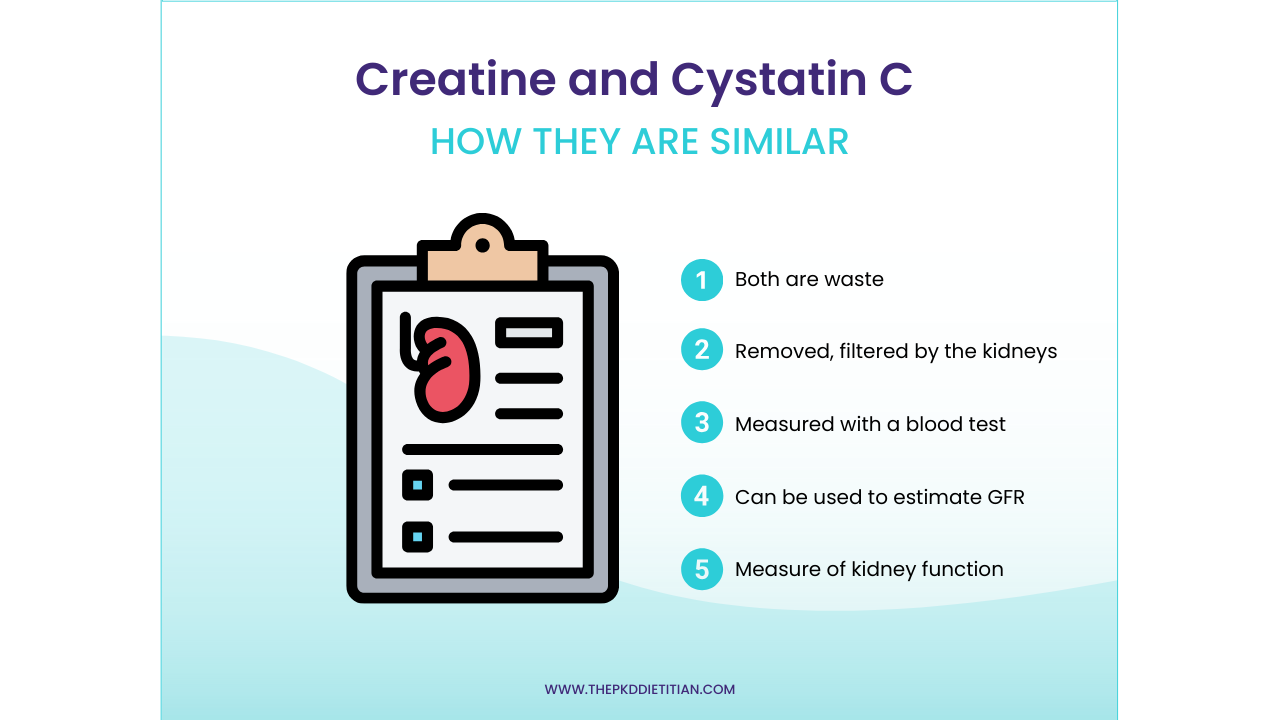 Creatine and Cystatin C
HOW THEY ARE SIMILAR

1 Both are waste

2 Removed, filtered by the kidneys

3 Measured with a blood test

4 Can be used to estimate GFR

5 Measure of kidney function

WWW.THEPKDDIETITIAN.COM